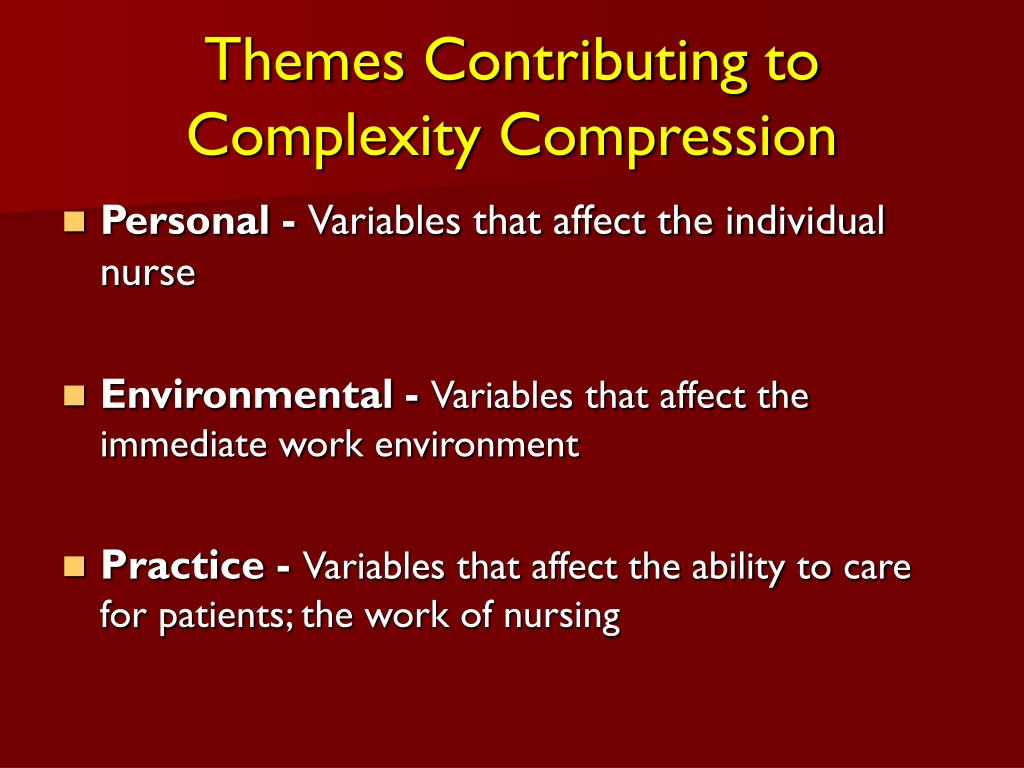 Themes Contributing to Complexity Compression

Personal - Variables that affect the individual nurse

Environmental - Variables that affect the immediate work environment

Practice - Variables that affect the ability to care for patients; the work of nursing